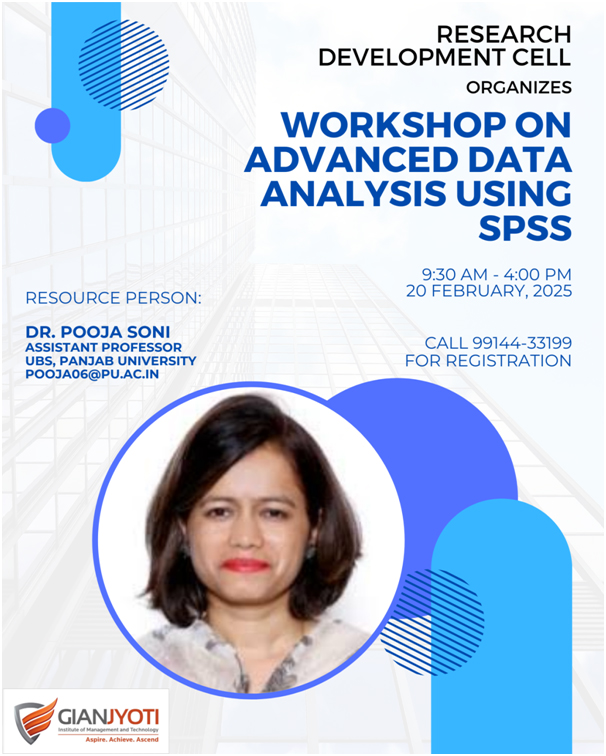 RESEARCH DEVELOPMENT CELL

ORGANIZES

WORKSHOP ON ADVANCED DATA ANALYSIS USING SPSS

9:30 AM - 4:00 PM
20 FEBRUARY, 2025

RESOURCE PERSON:

DR. POOJA SONI
ASSISTANT PROFESSOR
UBS, PANJAB UNIVERSITY
POOJA06@PU.AC.IN

CALL 99144-33199
FOR REGISTRATION

GIANJYOTI
Institute of Management and Technology
Aspire. Achieve. Ascend